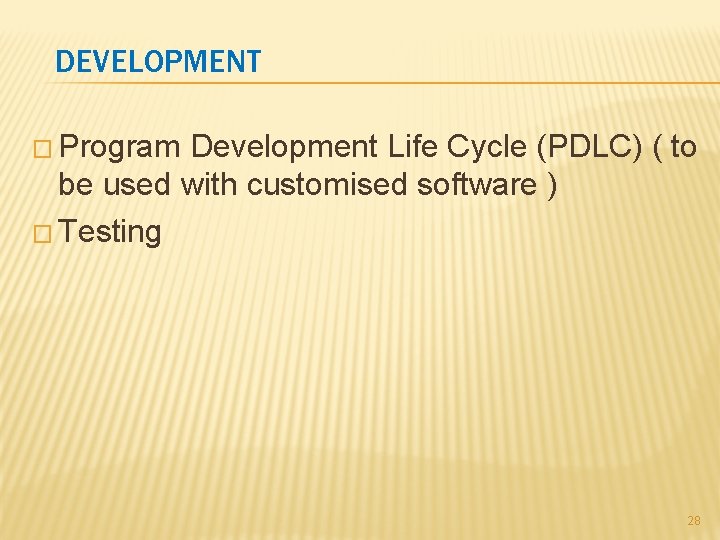 DEVELOPMENT

□ Program Development Life Cycle (PDLC) ( to be used with customised software )

□ Testing

28